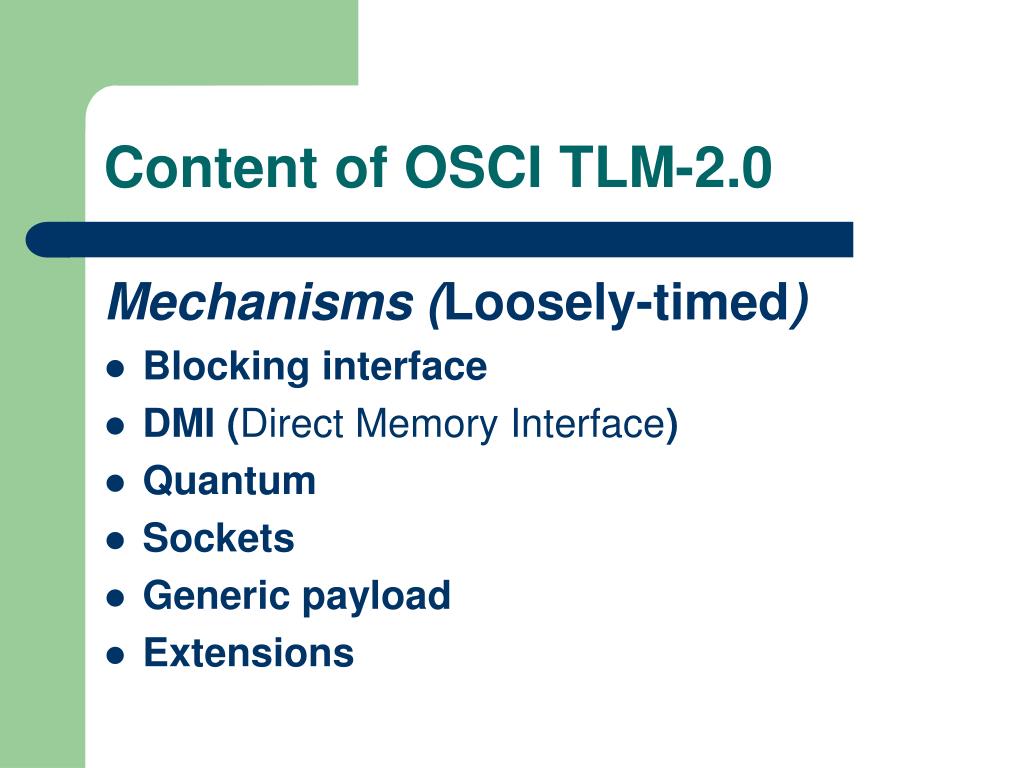 Content of OSCI TLM-2.0

Mechanisms (Loosely-timed)

- Blocking interface
- DMI (Direct Memory Interface)
- Quantum
- Sockets
- Generic payload
- Extensions